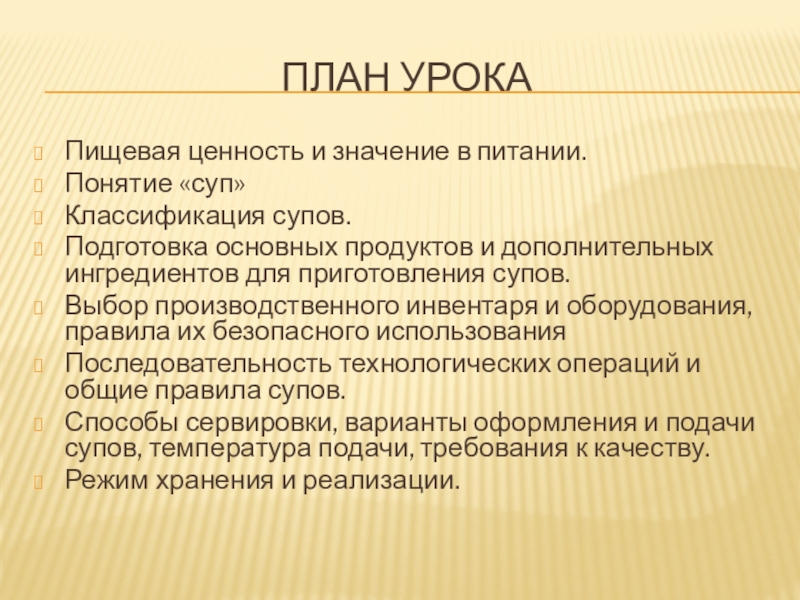 ПЛАН УРОКА

Пищевая ценность и значение в питании.
Понятие «суп»
Классификация супов.
Подготовка основных продуктов и дополнительных ингредиентов для приготовления супов.
Выбор производственного инвентаря и оборудования, правила их безопасного использования
Последовательность технологических операций и общие правила супов.
Способы сервировки, варианты оформления и подачи супов, температура подачи, требования к качеству.
Режим хранения и реализации.